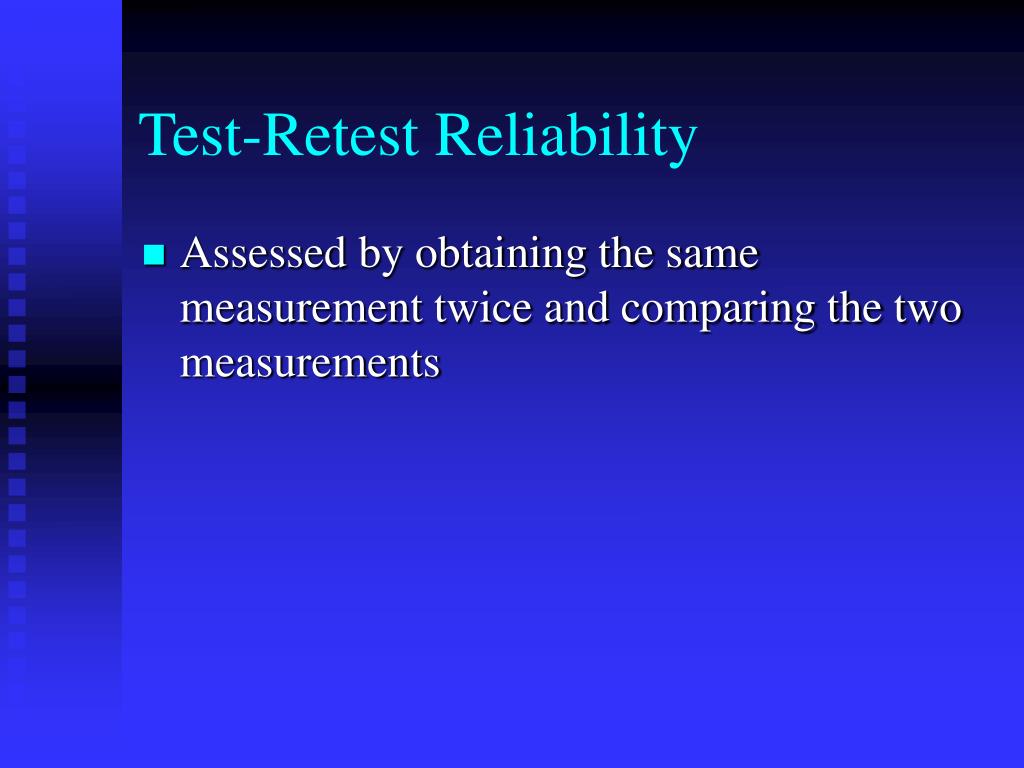 Test-Retest Reliability

Assessed by obtaining the same measurement twice and comparing the two measurements